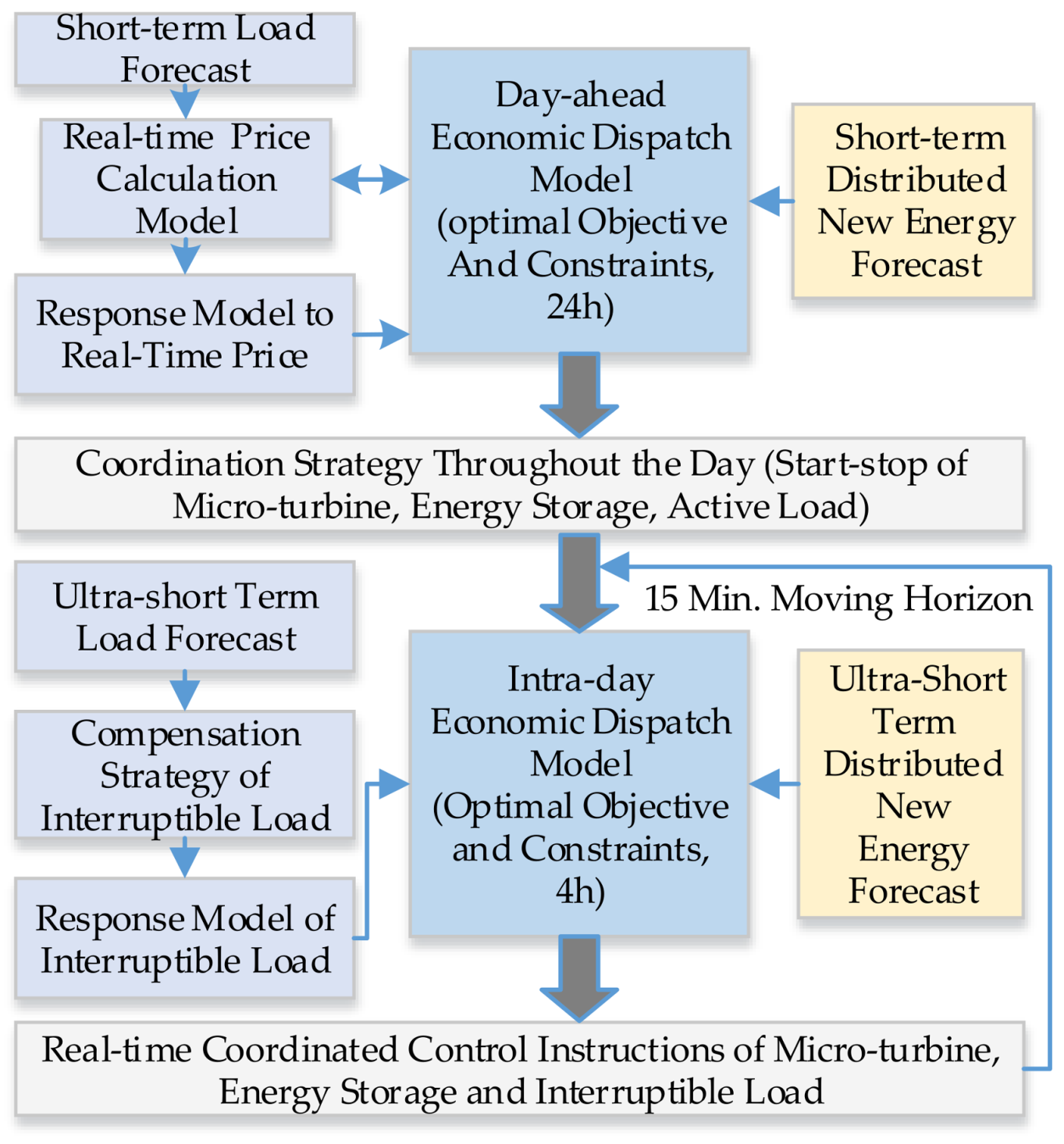 Short-term Load Forecast

Real-time Price Calculation Model

Response Model to Real-Time Price

Day-ahead Economic Dispatch Model (optimal Objective And Constraints, 24h)

Short-term Distributed New Energy Forecast

Coordination Strategy Throughout the Day (Start-stop of Micro-turbine, Energy Storage, Active Load)

15 Min. Moving Horizon

Ultra-short Term Load Forecast

Compensation Strategy of Interruptible Load

Response Model of Interruptible Load

Intra-day Economic Dispatch Model (Optimal Objective and Constraints, 4h)

Ultra-Short Term Distributed New Energy Forecast

Real-time Coordinated Control Instructions of Micro-turbine, Energy Storage and Interruptible Load